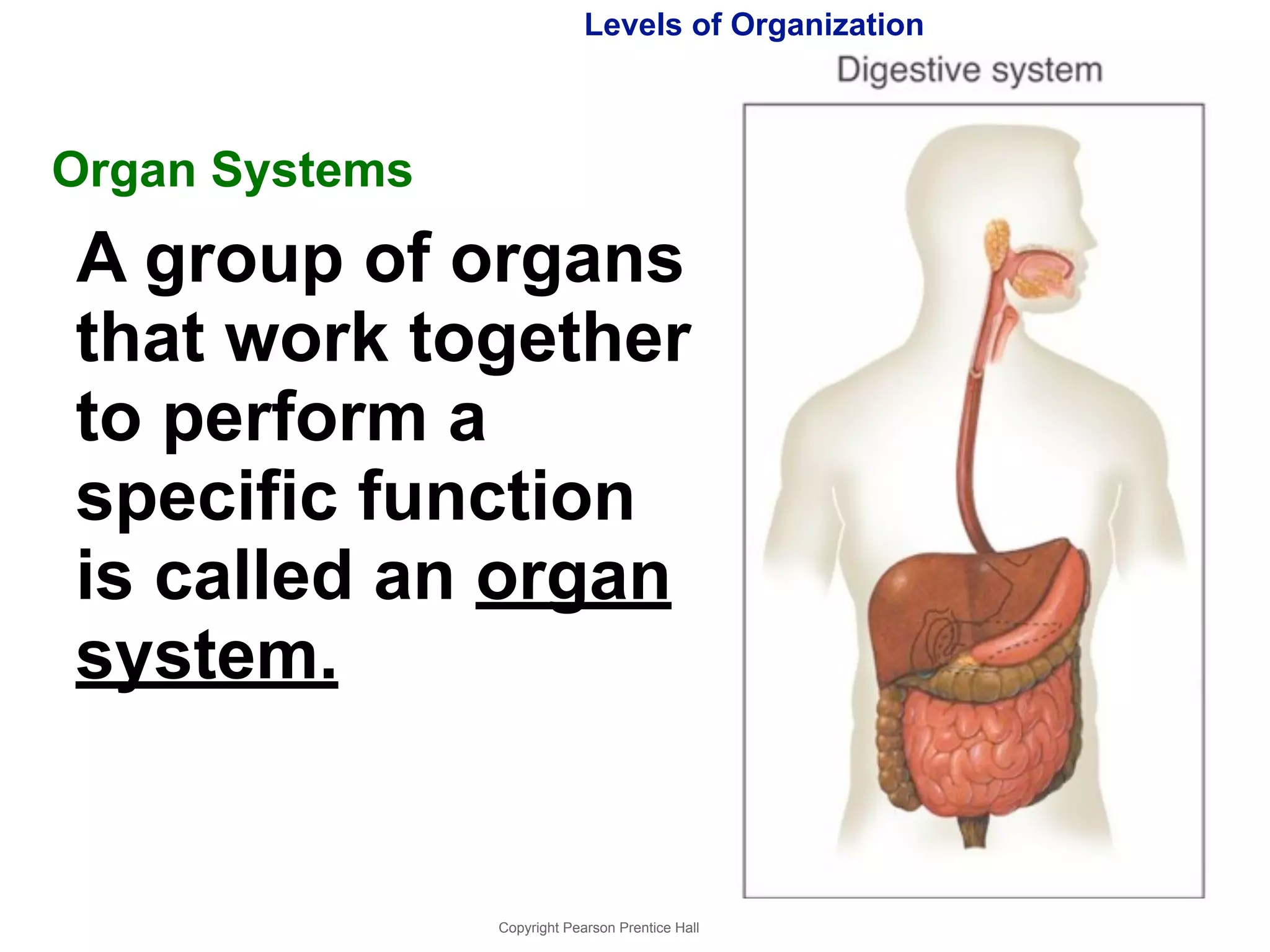 Levels of Organization

Digestive system

Organ Systems

A group of organs that work together to perform a specific function is called an organ system.

Copyright Pearson Prentice Hall